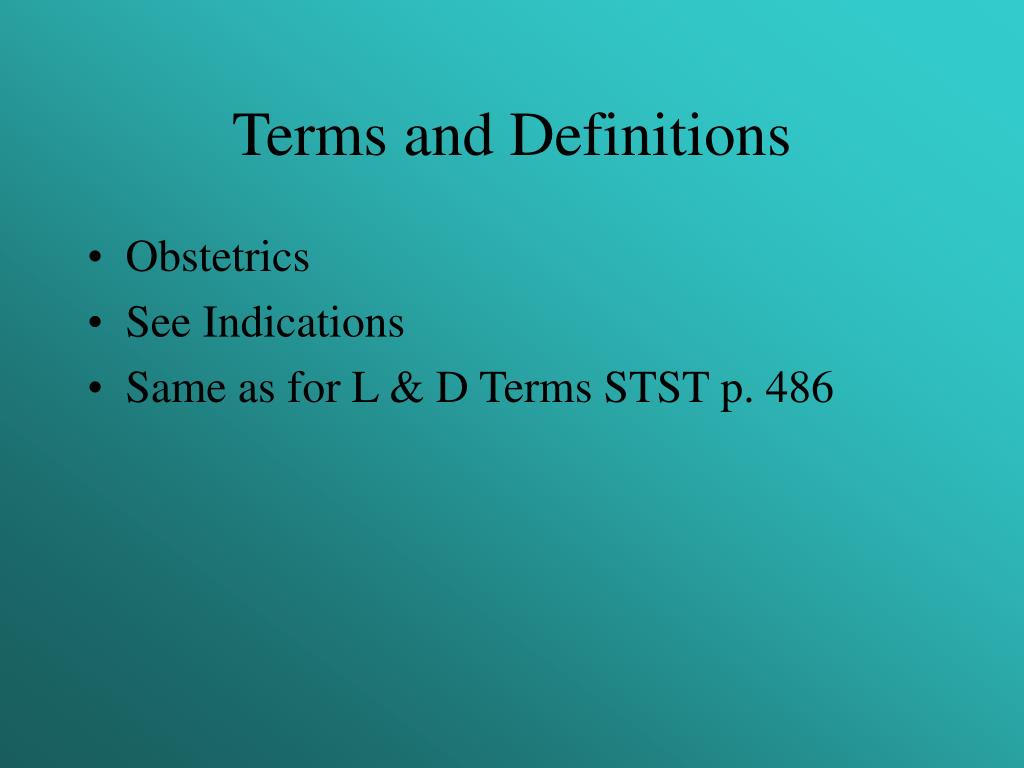 Terms and Definitions

• Obstetrics
• See Indications
• Same as for L & D Terms STST p. 486